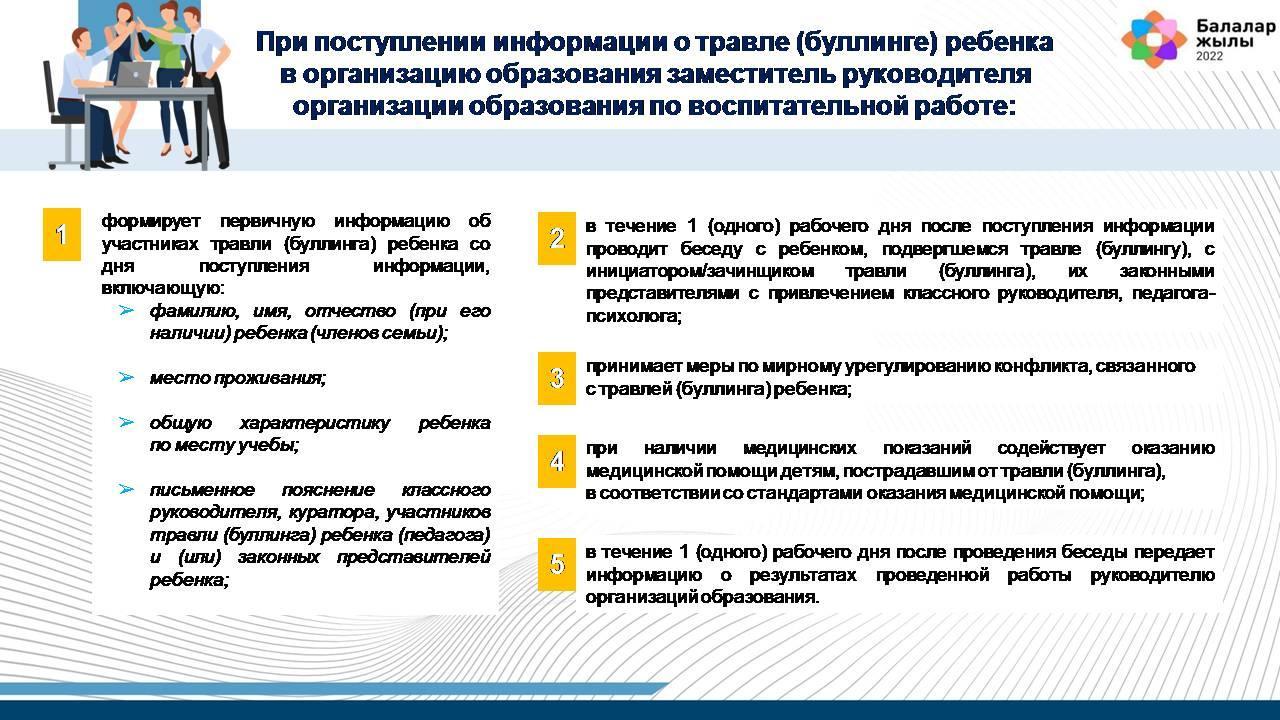 При поступлении информации о травле (буллинге) ребенка в организацию образования заместитель руководителя организации образования по воспитательной работе:

Балалар жылы 2022

1 формирует первичную информацию об участниках травли (буллинга) ребенка со дня поступления информации, включающую:

➢ фамилию, имя, отчество (при его наличии) ребенка (членов семьи);

➢ место проживания;

➢ общую характеристику ребенка по месту учебы;

➢ письменное пояснение классного руководителя, куратора, участников травли (буллинга) ребенка (педагога) и (или) законных представителей ребенка;

2 в течение 1 (одного) рабочего дня после поступления информации проводит беседу с ребенком, подвергшемся травле (буллингу), с инициатором/зачинщиком травли (буллинга), их законными представителями с привлечением классного руководителя, педагога-психолога;

3 принимает меры по мирному урегулированию конфликта, связанного с травлей (буллинга) ребенка;

4 при наличии медицинских показаний содействует оказанию медицинской помощи детям, пострадавшим от травли (буллинга), в соответствии со стандартами оказания медицинской помощи;

5 в течение 1 (одного) рабочего дня после проведения беседы передает информацию о результатах проведенной работы руководителю организаций образования.